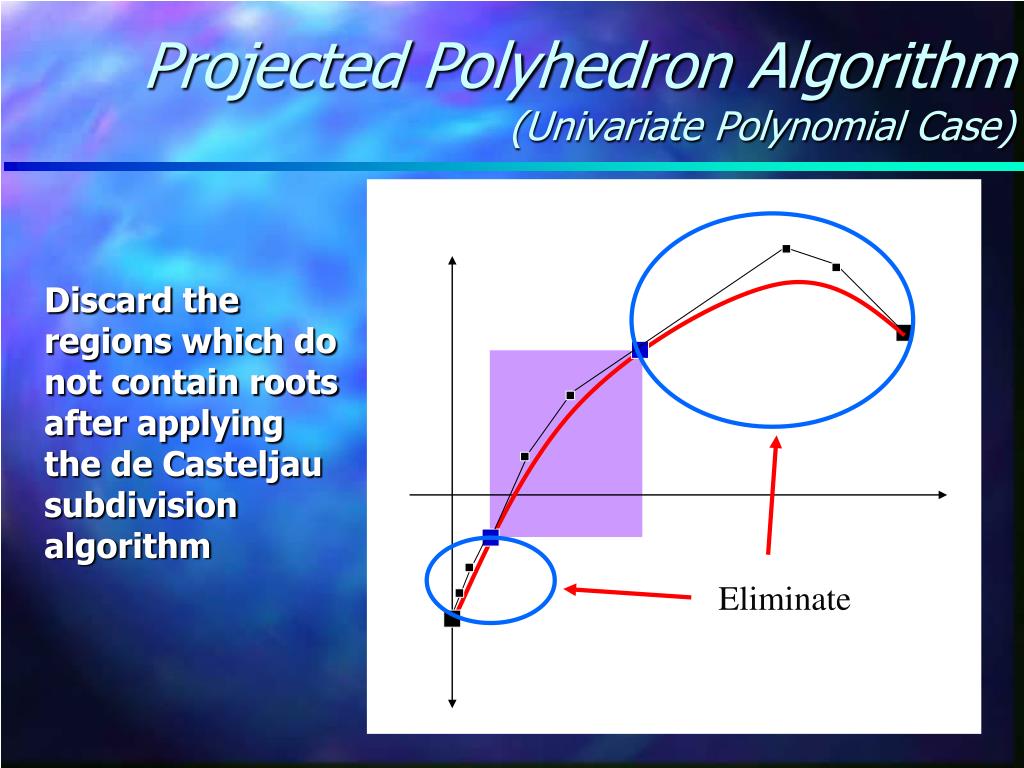 Projected Polyhedron Algorithm
(Univariate Polynomial Case)

Discard the regions which do not contain roots after applying the de Casteljau subdivision algorithm

Eliminate